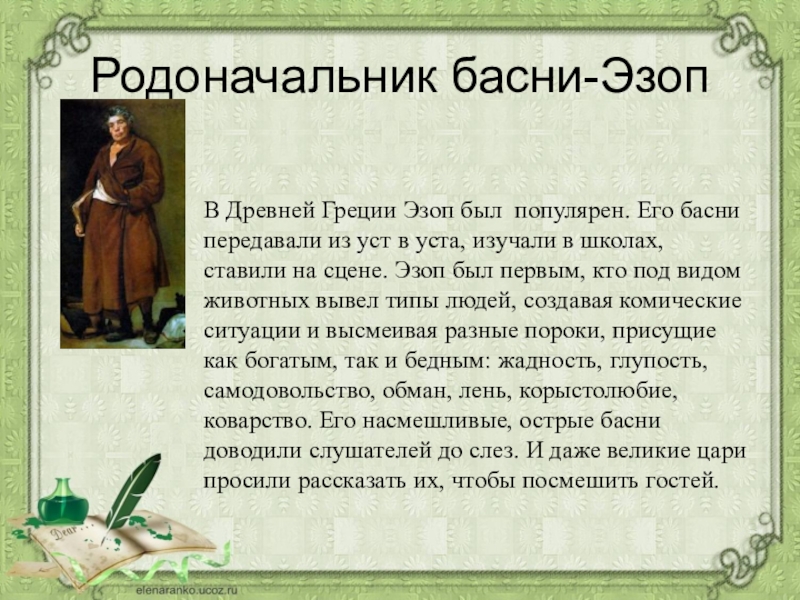 Родоначальник басни-Эзоп

В Древней Греции Эзоп был популярен. Его басни передавали из уст в уста, изучали в школах, ставили на сцене. Эзоп был первым, кто под видом животных вывел типы людей, создавая комические ситуации и высмеивая разные пороки, присущие как богатым, так и бедным: жадность, глупость, самодовольство, обман, лень, корыстолюбие, коварство. Его насмешливые, острые басни доводили слушателей до слез. И даже великие цари просили рассказать их, чтобы посмешить гостей.

Dear

elenaranko.ucoz.ru